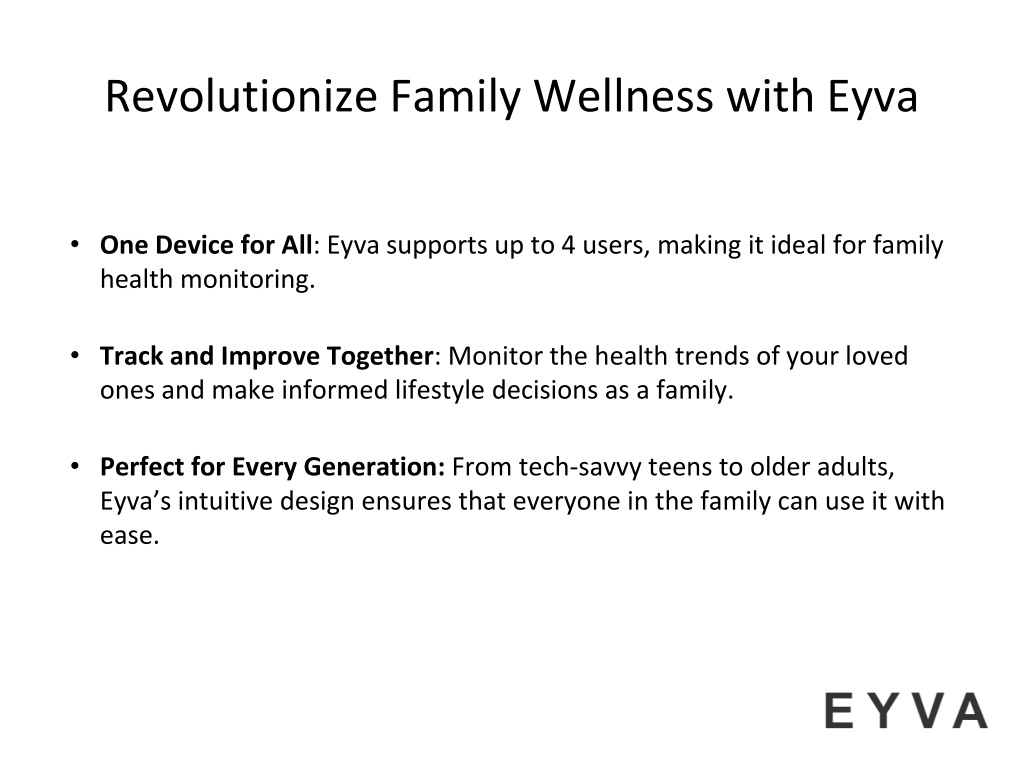 Revolutionize Family Wellness with Eyva

• One Device for All: Eyva supports up to 4 users, making it ideal for family health monitoring.

• Track and Improve Together: Monitor the health trends of your loved ones and make informed lifestyle decisions as a family.

• Perfect for Every Generation: From tech-savvy teens to older adults, Eyva’s intuitive design ensures that everyone in the family can use it with ease.

EYVA